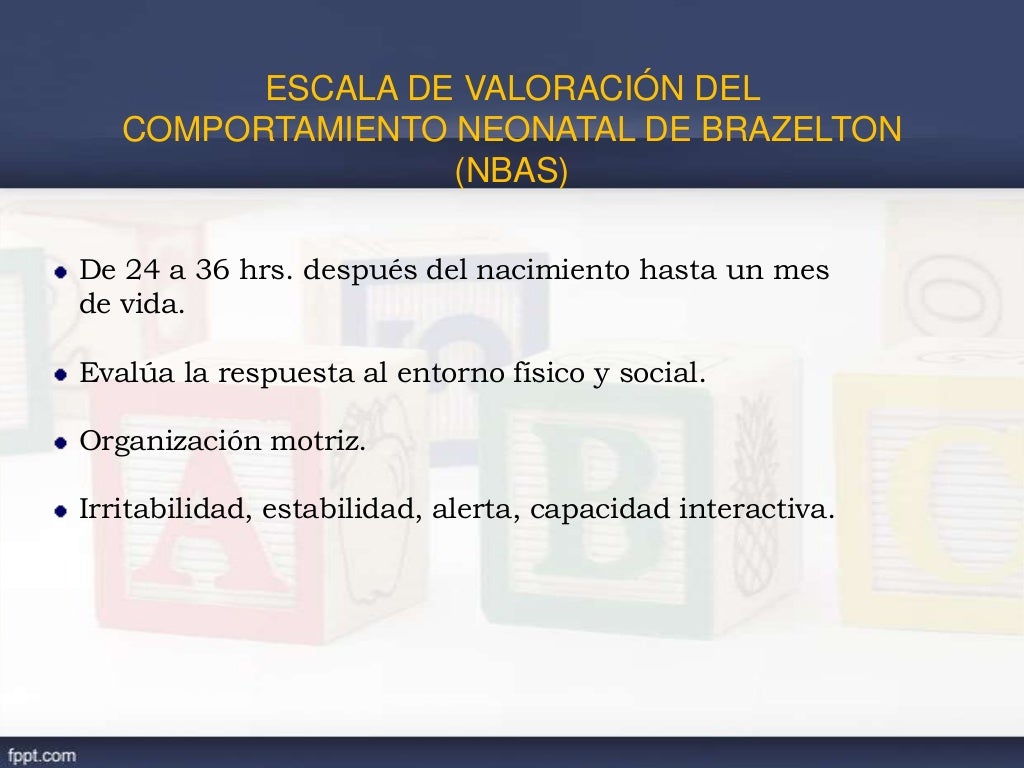 ESCALA DE VALORACIÓN DEL COMPORTAMIENTO NEONATAL DE BRAZELTON (NBAS)

De 24 a 36 hrs. después del nacimiento hasta un mes de vida.

Evalúa la respuesta al entorno físico y social.

Organización motriz.

Irritabilidad, estabilidad, alerta, capacidad interactiva.

fppt.com